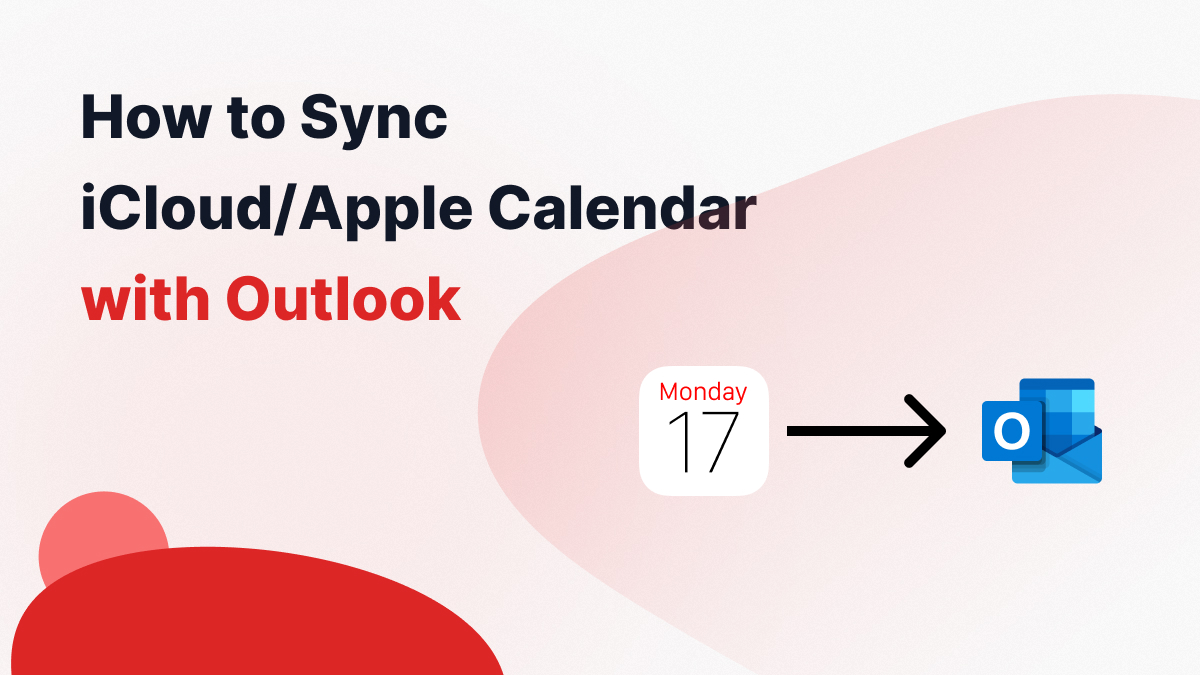 How to Sync iCloud/Apple Calendar with Outlook

Monday
17

O